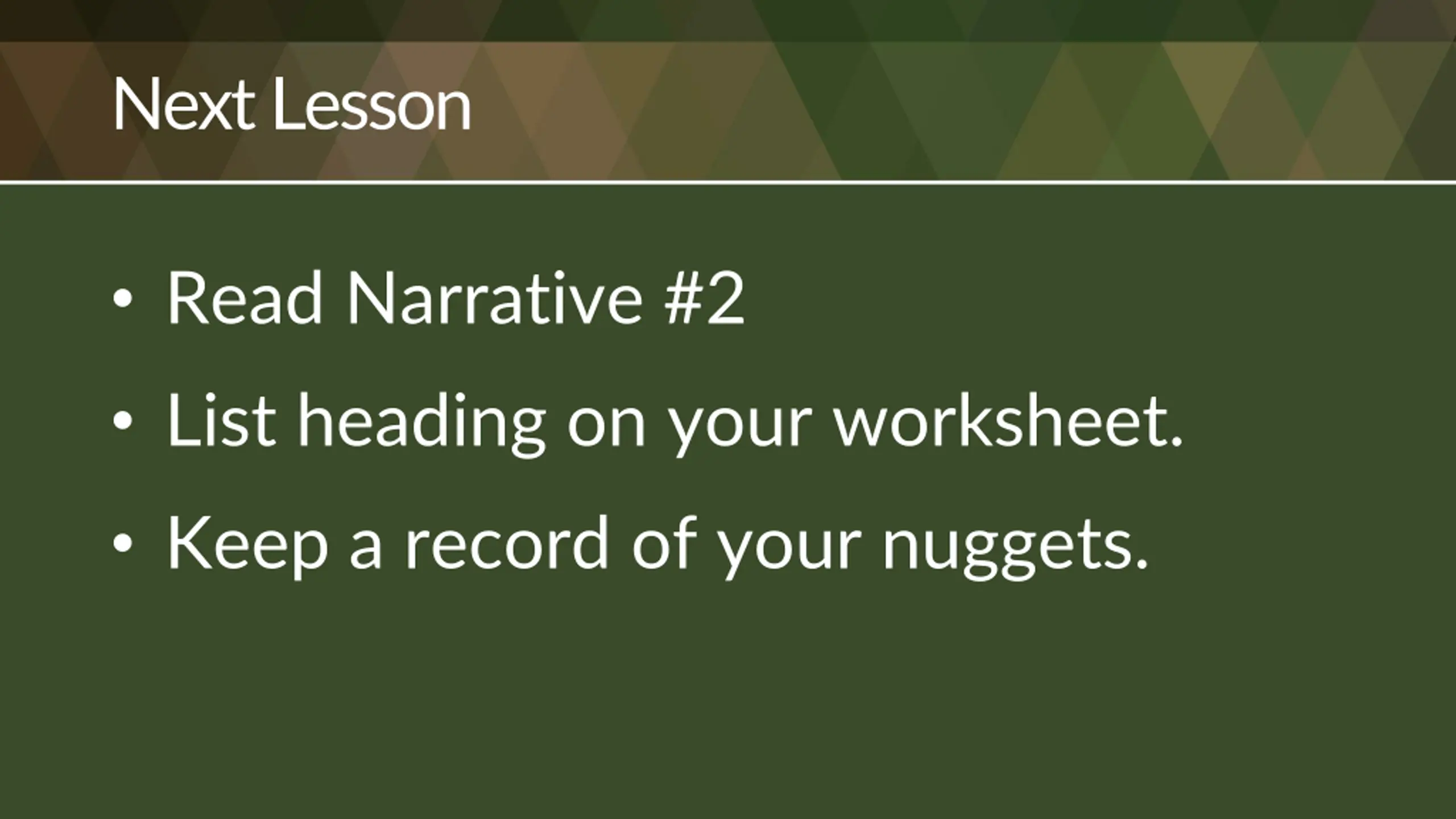 Next Lesson

• Read Narrative #2
• List heading on your worksheet.
• Keep a record of your nuggets.